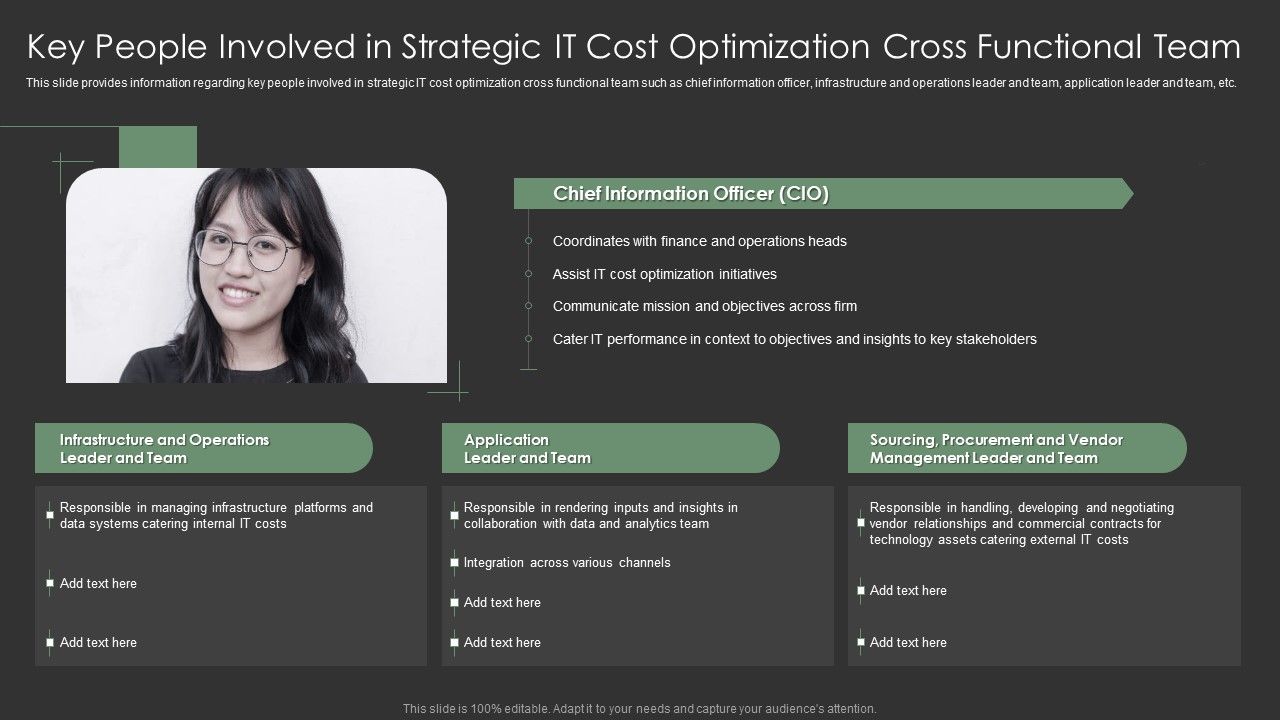 Key People Involved in Strategic IT Cost Optimization Cross Functional Team

This slide provides information regarding key people involved in strategic IT cost optimization cross functional team such as chief information officer, infrastructure and operations leader and team, application leader and team, etc.

Chief Information Officer (CIO)

Coordinates with finance and operations heads

Assist IT cost optimization initiatives

Communicate mission and objectives across firm

Cater IT performance in context to objectives and insights to key stakeholders

Infrastructure and Operations Leader and Team

Responsible in managing infrastructure platforms and data systems catering internal IT costs

Add text here

Add text here

Application Leader and Team

Responsible in rendering inputs and insights in collaboration with data and analytics team

Integration across various channels

Add text here

Add text here

Sourcing, Procurement and Vendor Management Leader and Team

Responsible in handling, developing and negotiating vendor relationships and commercial contracts for technology assets catering external IT costs

Add text here

Add text here

This slide is 100% editable. Adapt it to your needs and capture your audience's attention.